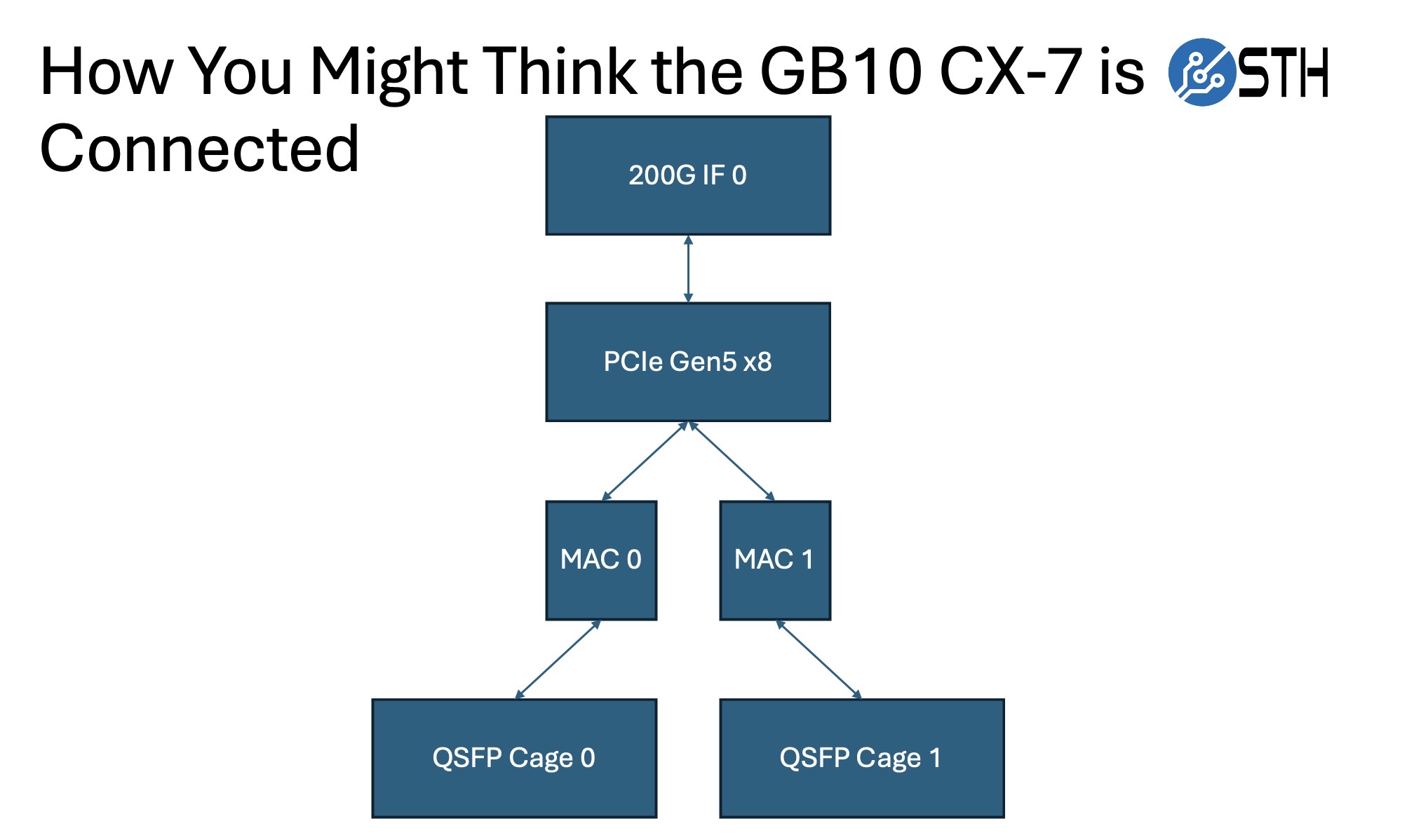 How You Might Think the GB10 CX-7 is Connected

STH

200G IF 0

PCIe Gen5 x8

MAC 0

MAC 1

QSFP Cage 0

QSFP Cage 1